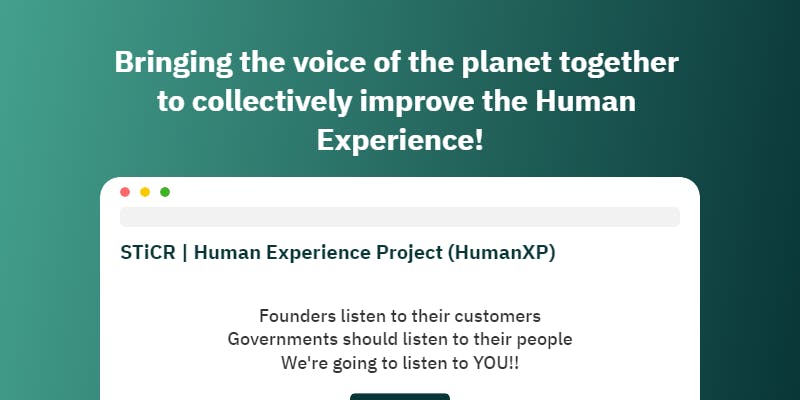 Bringing the voice of the planet together to collectively improve the Human Experience!

STiCR | Human Experience Project (HumanXP)

Founders listen to their customers
Governments should listen to their people
We're going to listen to YOU!!